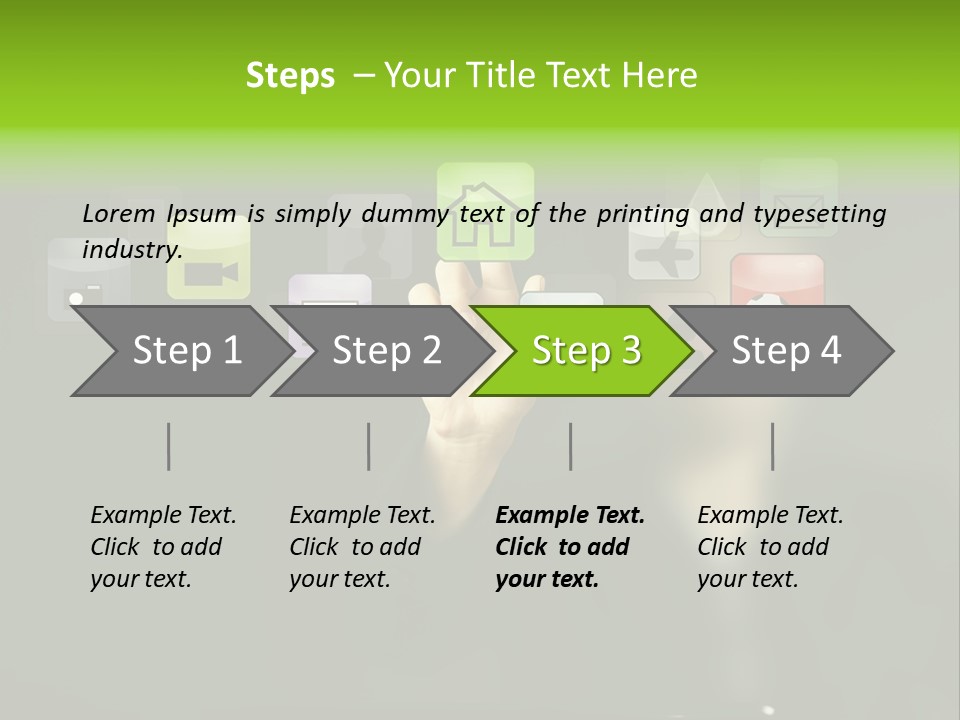 Steps – Your Title Text Here

Lorem Ipsum is simply dummy text of the printing and typesetting industry.

Step 1

Step 2

Step 3

Step 4

Example Text. Click to add your text.

Example Text. Click to add your text.

Example Text. Click to add your text.

Example Text. Click to add your text.